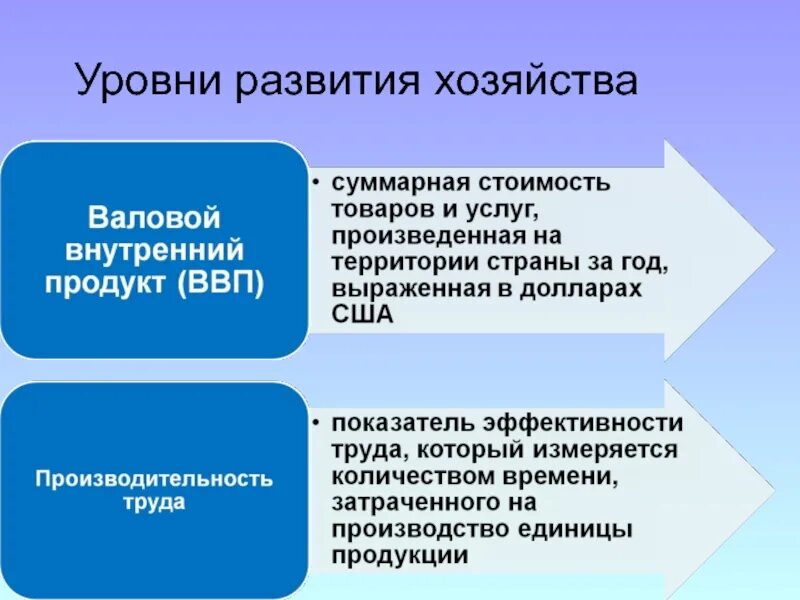 Уровни развития хозяйства

Валовой внутренний продукт (ВВП)

• суммарная стоимость товаров и услуг, произведенная на территории страны за год, выраженная в долларах США

Производительность труда

• показатель эффективности труда, который измеряется количеством времени, затраченного на производство единицы продукции